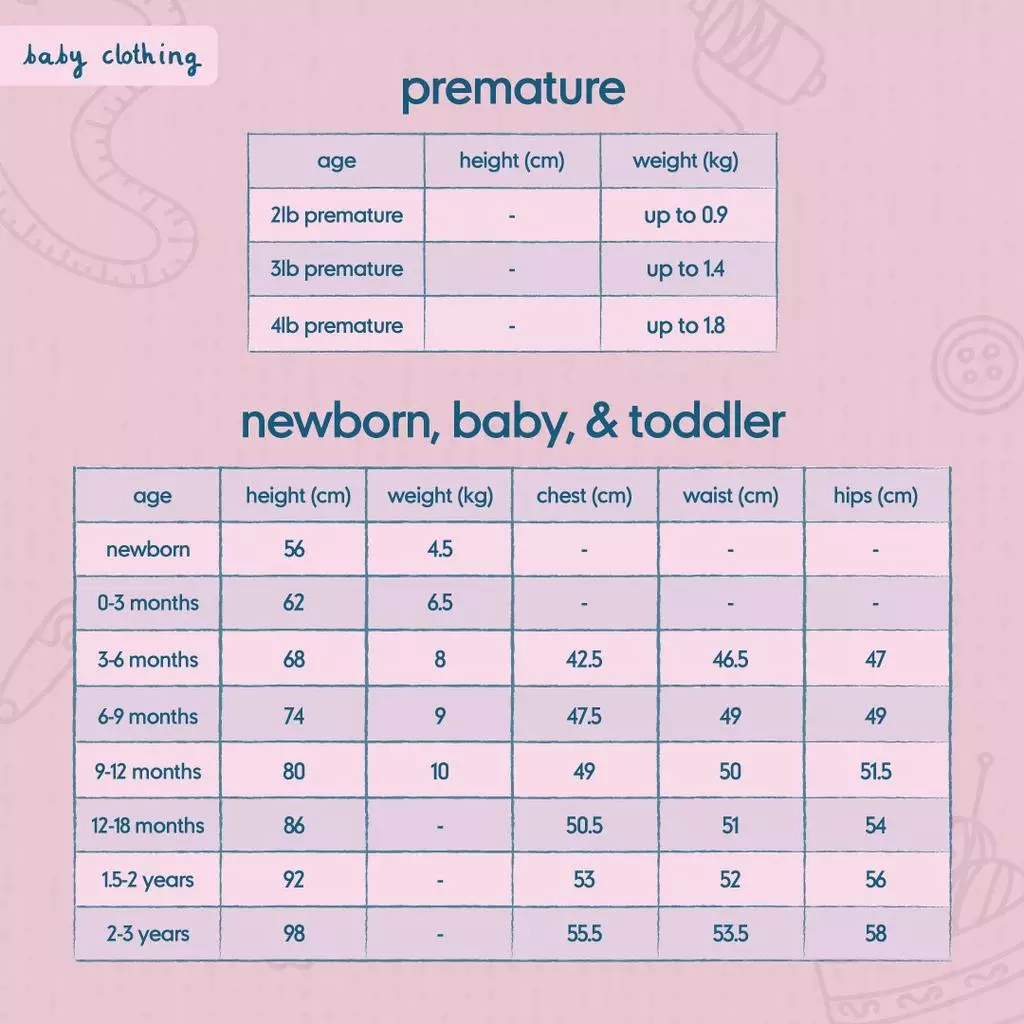 baby clothing

premature

| age | height (cm) | weight (kg) |
|---|---|---|
| 2lb premature | - | up to 0.9 |
| 3lb premature | - | up to 1.4 |
| 4lb premature | - | up to 1.8 |

newborn, baby, & toddler

| age | height (cm) | weight (kg) | chest (cm) | waist (cm) | hips (cm) |
|---|---|---|---|---|---|
| newborn | 56 | 4.5 | - | - | - |
| 0-3 months | 62 | 6.5 | - | - | - |
| 3-6 months | 68 | 8 | 42.5 | 46.5 | 47 |
| 6-9 months | 74 | 9 | 47.5 | 49 | 49 |
| 9-12 months | 80 | 10 | 49 | 50 | 51.5 |
| 12-18 months | 86 | - | 50.5 | 51 | 54 |
| 1.5-2 years | 92 | - | 53 | 52 | 56 |
| 2-3 years | 98 | - | 55.5 | 53.5 | 58 |